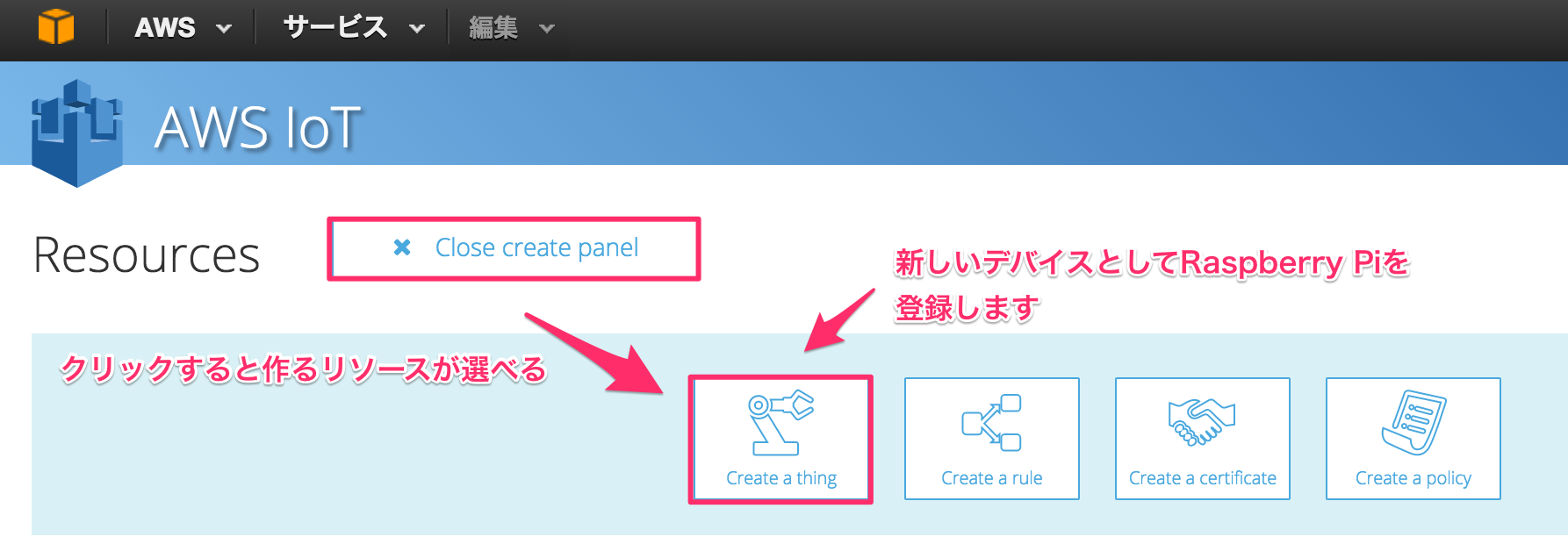 AWS サービス 編集

AWS IoT

Resources

Close create panel

新しいデバイスとしてRaspberry Piを登録します

クリックすると作るリソースが選べる

Create a thing

Create a rule

Create a certificate

Create a policy